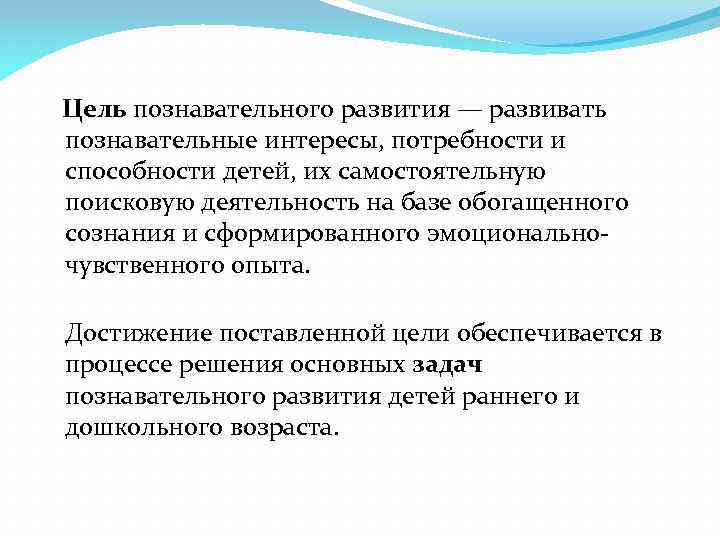 Цель познавательного развития — развивать познавательные интересы, потребности и способности детей, их самостоятельную поисковую деятельность на базе обогащенного сознания и сформированного эмоционально-чувственного опыта.

Достижение поставленной цели обеспечивается в процессе решения основных задач познавательного развития детей раннего и дошкольного возраста.